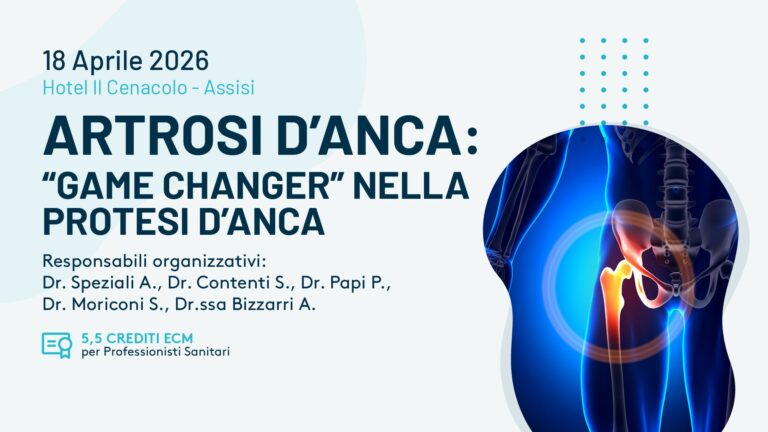 18 Aprile 2026
Hotel Il Cenacolo - Assisi

ARTROSI D'ANCA:
"GAME CHANGER" NELLA PROTESI D'ANCA

Responsabili organizzativi:
Dr. Speziali A., Dr. Contenti S., Dr. Papi P.,
Dr. Moriconi S., Dr.ssa Bizzarri A.

5,5 CREDITI ECM
per Professionisti Sanitari